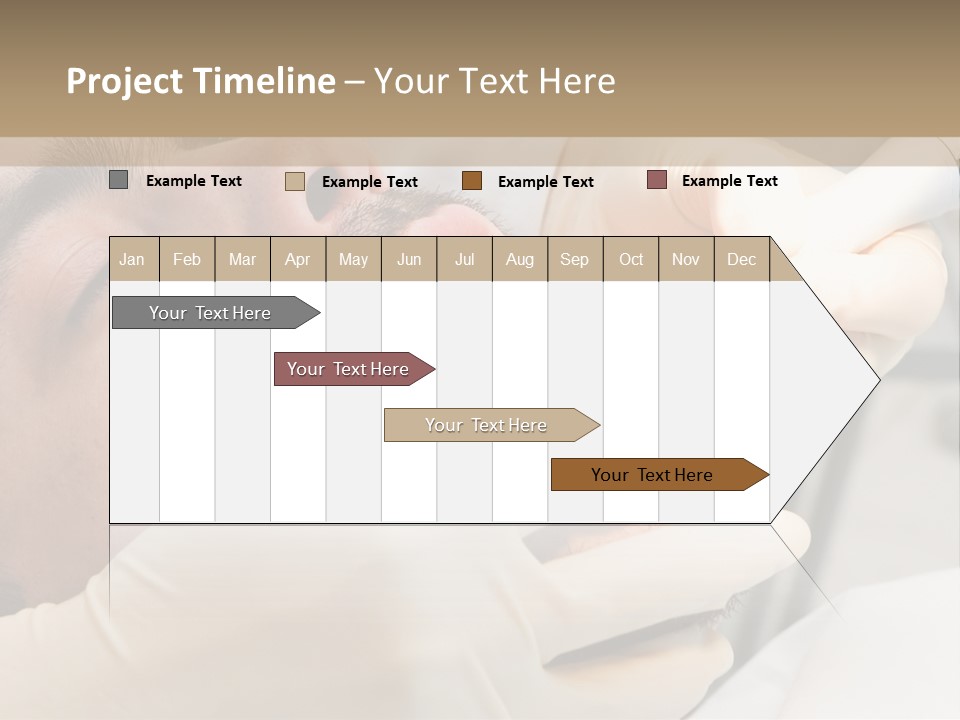 Project Timeline – Your Text Here

Example Text
Example Text
Example Text
Example Text

| Jan | Feb | Mar | Apr | May | Jun | Jul | Aug | Sep | Oct | Nov | Dec |
|---|---|---|---|---|---|---|---|---|---|---|---|

Your Text Here

Your Text Here

Your Text Here

Your Text Here